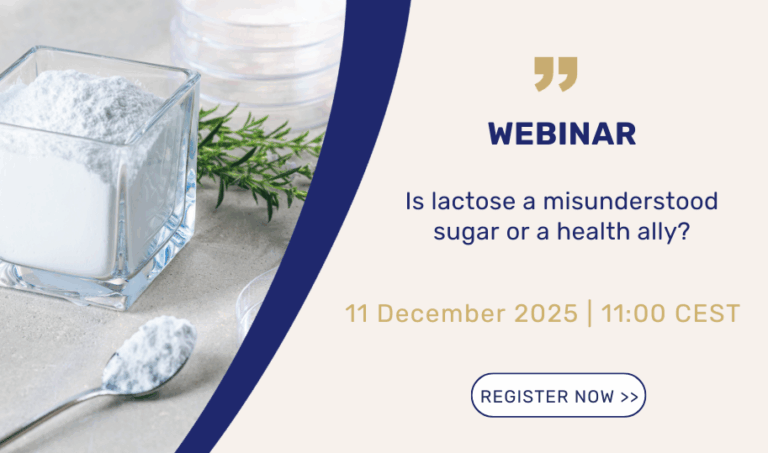 WEBINAR

Is lactose a misunderstood sugar or a health ally?

11 December 2025 | 11:00 CEST

REGISTER NOW >>